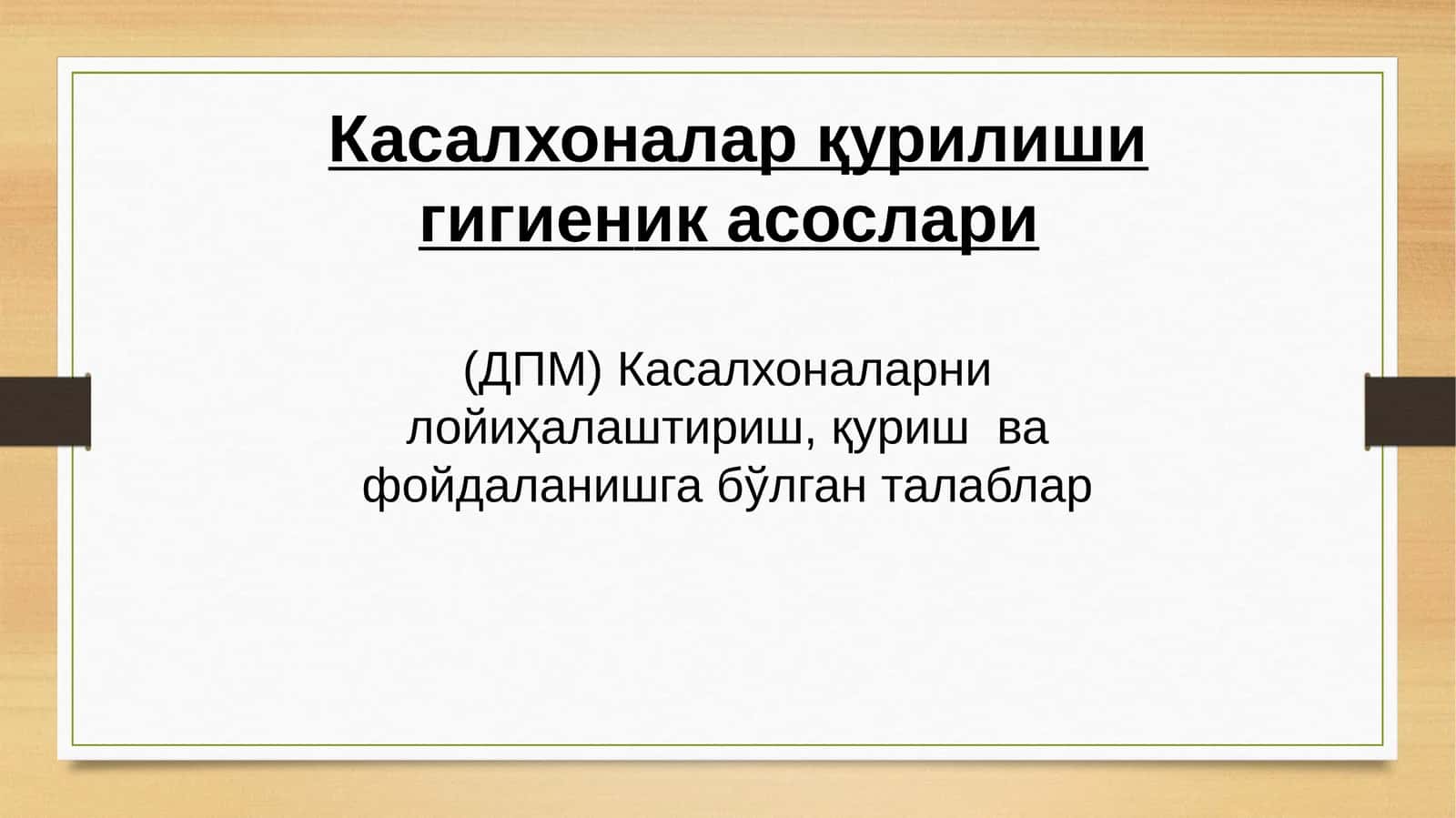 Касалхоналар қурилиши гигиеник асослари

(ДПМ) Касалхоналарни лойиҳалаштириш, қуриш ва фойдаланишга бўлган талаблар